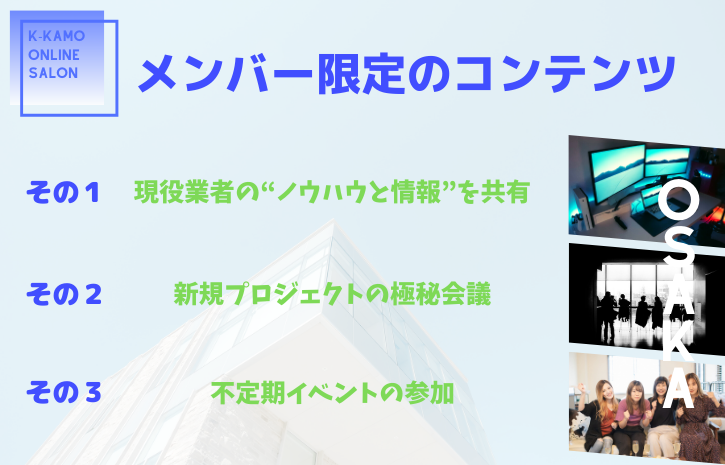 K-KAMO
ONLINE
SALON

メンバー限定のコンテンツ

その１　現役業者の“ノウハウと情報”を共有

その２　新規プロジェクトの極秘会議

その３　不定期イベントの参加

OSAKA